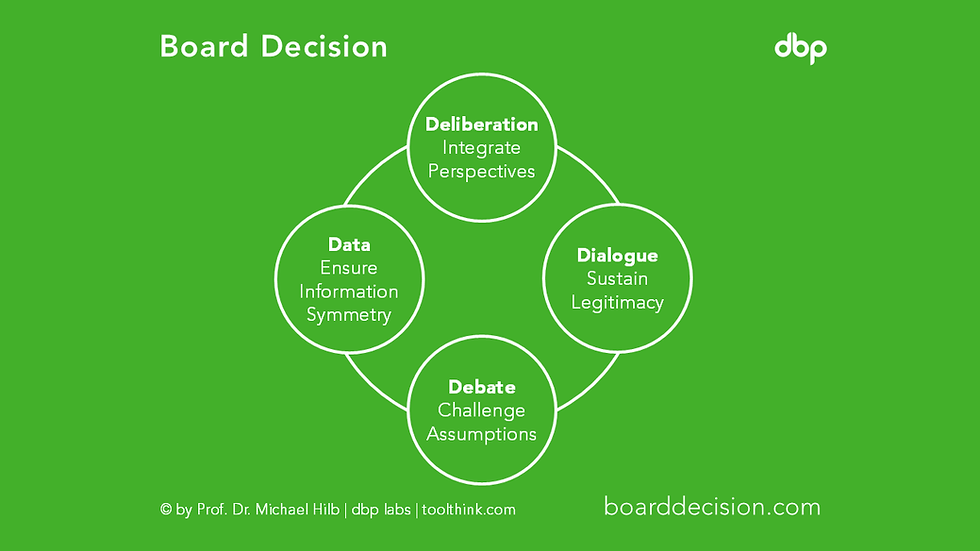 Board Decision

dbp

Deliberation
Integrate Perspectives

Data
Ensure Information Symmetry

Dialogue
Sustain Legitimacy

Debate
Challenge Assumptions

© by Prof. Dr. Michael Hilb | dbp labs | toolthink.com

boarddecision.com